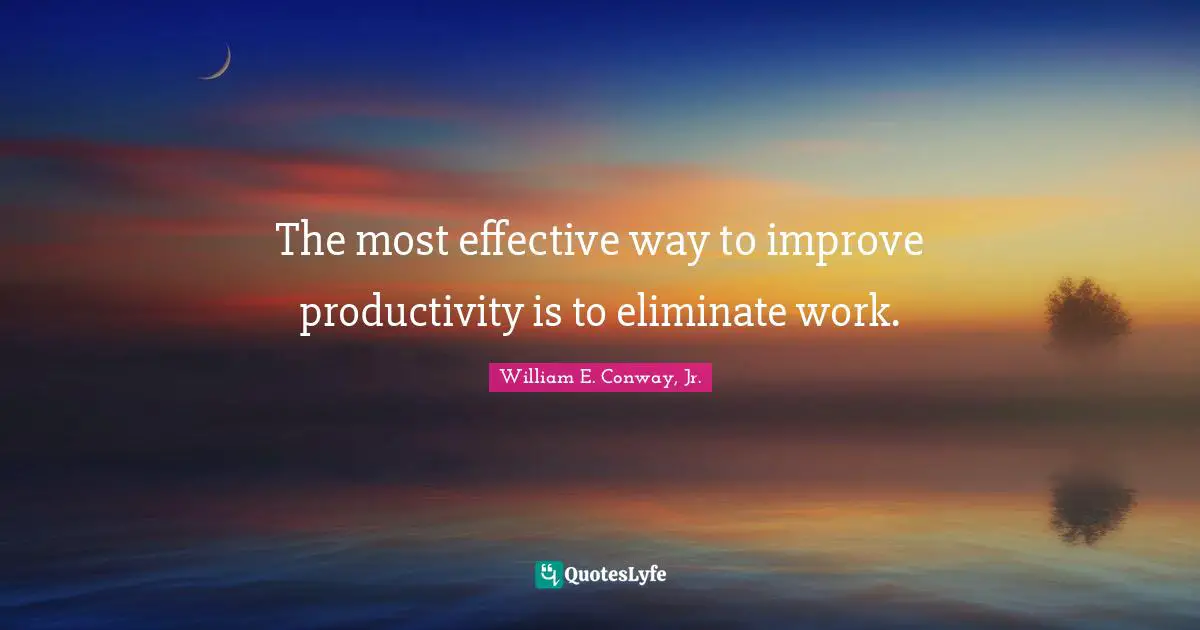 The most effective way to improve productivity is to eliminate work.

William E. Conway, Jr.

QuotesLyfe